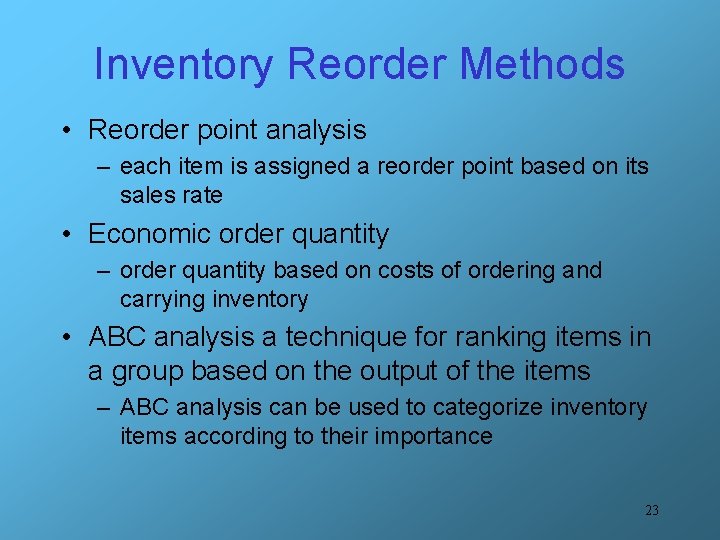 Inventory Reorder Methods

• Reorder point analysis
– each item is assigned a reorder point based on its sales rate

• Economic order quantity
– order quantity based on costs of ordering and carrying inventory

• ABC analysis a technique for ranking items in a group based on the output of the items
– ABC analysis can be used to categorize inventory items according to their importance

23